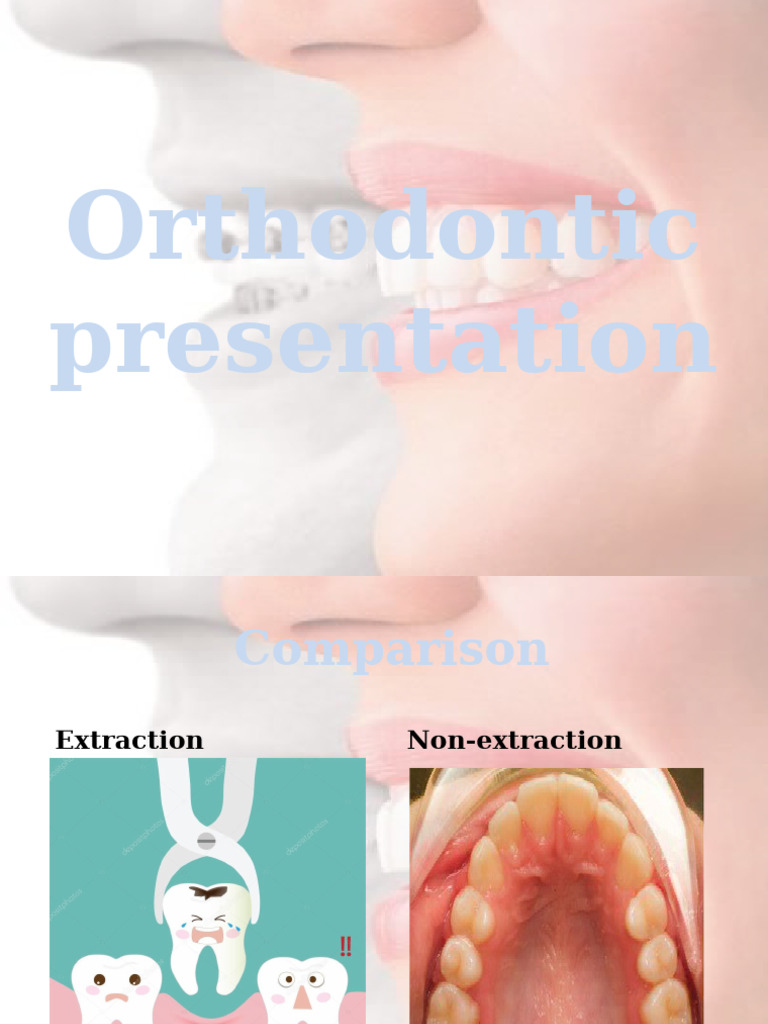 Orthodontic presentation

Comparison

Extraction

Non-extraction

!!